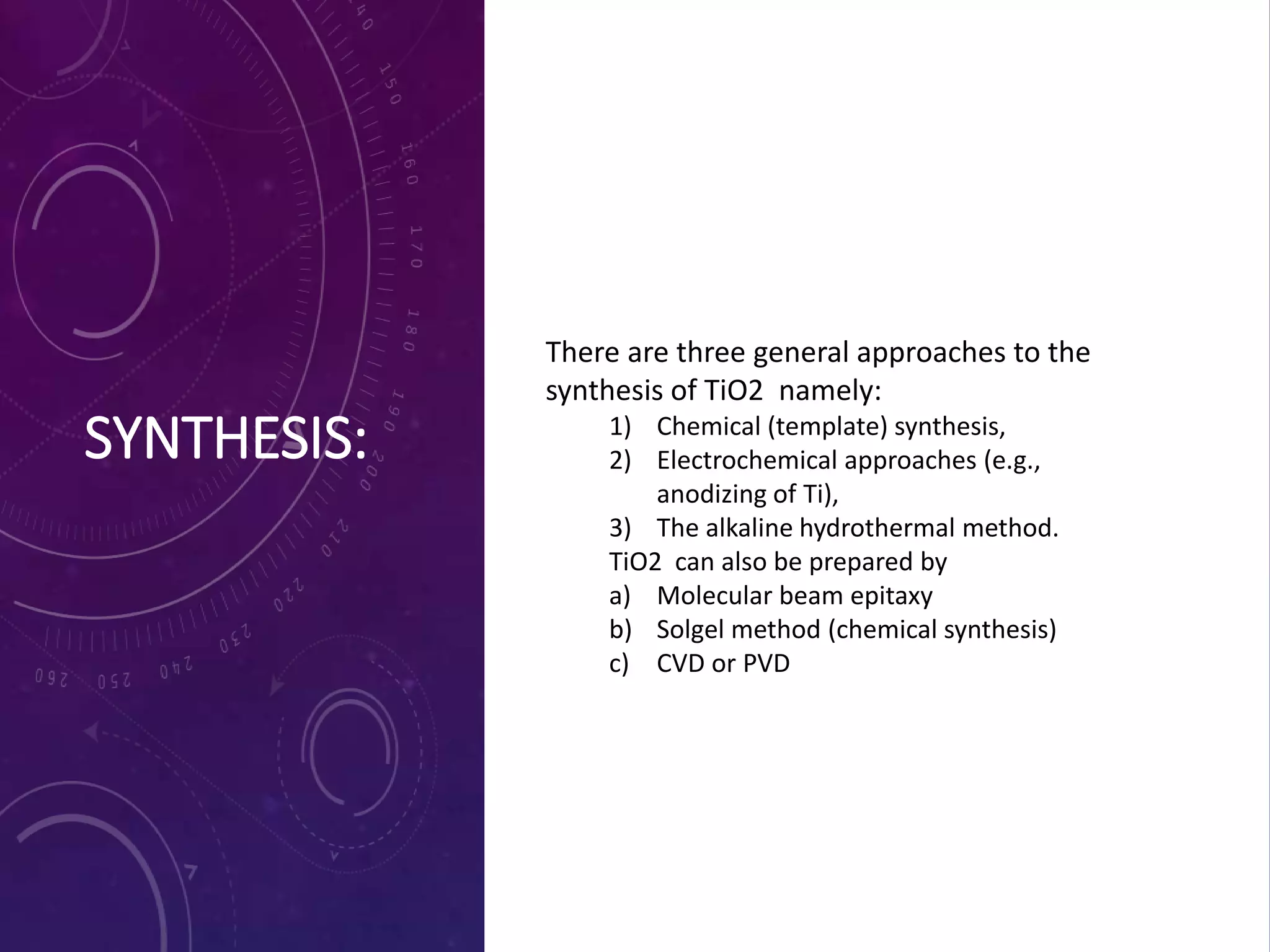 SYNTHESIS:

There are three general approaches to the synthesis of TiO2 namely:
1) Chemical (template) synthesis,
2) Electrochemical approaches (e.g., anodizing of Ti),
3) The alkaline hydrothermal method.
TiO2 can also be prepared by
a) Molecular beam epitaxy
b) Solgel method (chemical synthesis)
c) CVD or PVD